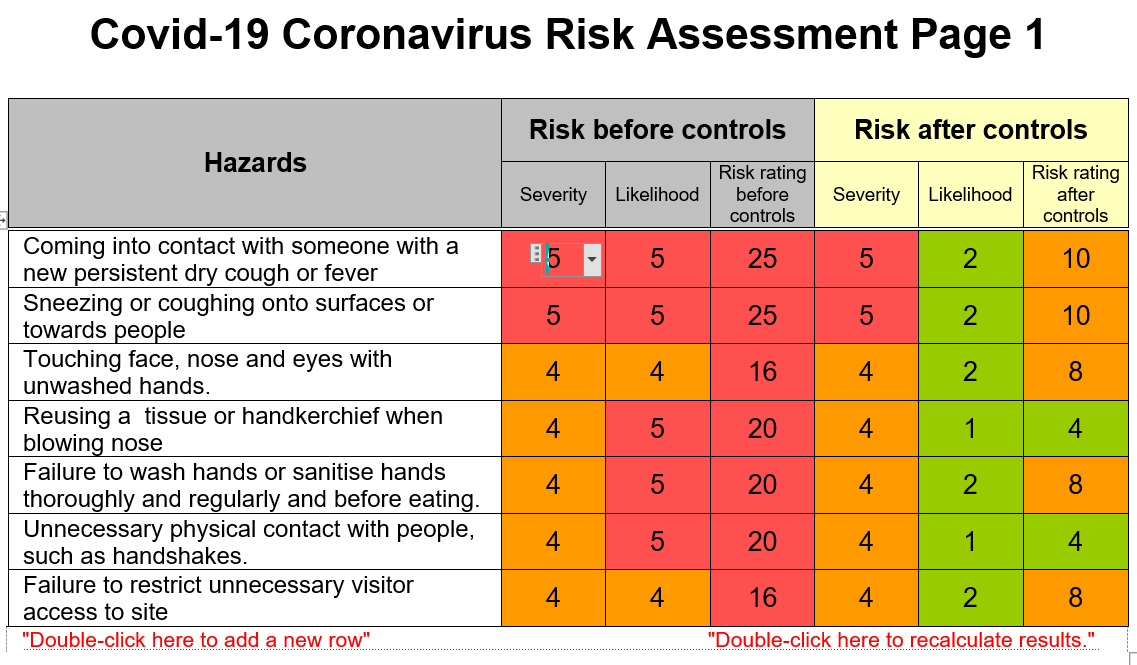 Covid-19 Coronavirus Risk Assessment Page 1

| Hazards | Risk before controls | | | Risk after controls | | |
|---|---|---|---|---|---|---|
| | Severity | Likelihood | Risk rating before controls | Severity | Likelihood | Risk rating after controls |
| Coming into contact with someone with a new persistent dry cough or fever | 5 | 5 | 25 | 5 | 2 | 10 |
| Sneezing or coughing onto surfaces or towards people | 5 | 5 | 25 | 5 | 2 | 10 |
| Touching face, nose and eyes with unwashed hands. | 4 | 4 | 16 | 4 | 2 | 8 |
| Reusing a tissue or handkerchief when blowing nose | 4 | 5 | 20 | 4 | 1 | 4 |
| Failure to wash hands or sanitise hands thoroughly and regularly and before eating. | 4 | 5 | 20 | 4 | 2 | 8 |
| Unnecessary physical contact with people, such as handshakes. | 4 | 5 | 20 | 4 | 1 | 4 |
| Failure to restrict unnecessary visitor access to site | 4 | 4 | 16 | 4 | 2 | 8 |

"Double-click here to add a new row" "Double-click here to recalculate results."